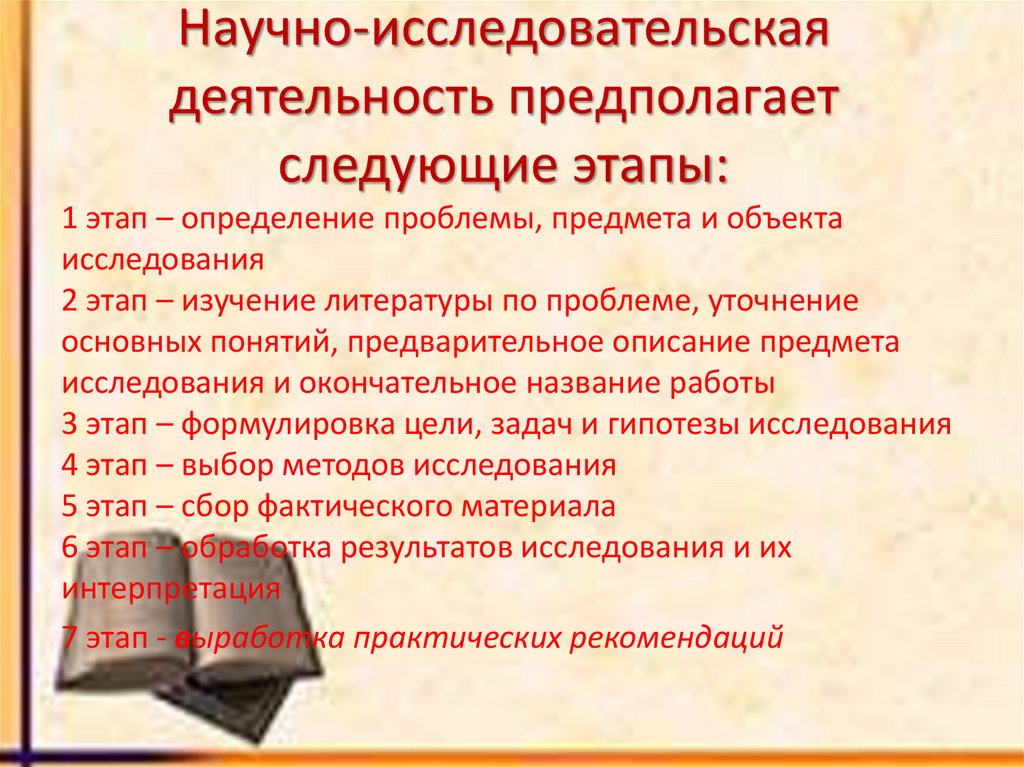 Научно-исследовательская деятельность предполагает следующие этапы:

1 этап – определение проблемы, предмета и объекта исследования
2 этап – изучение литературы по проблеме, уточнение основных понятий, предварительное описание предмета исследования и окончательное название работы
3 этап – формулировка цели, задач и гипотезы исследования
4 этап – выбор методов исследования
5 этап – сбор фактического материала
6 этап – обработка результатов исследования и их интерпретация
7 этап - выработка практических рекомендаций